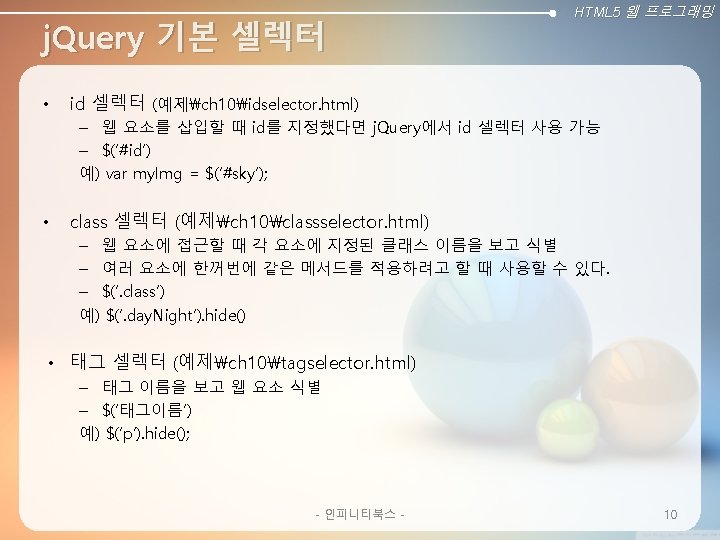 HTML5 웹 프로그래밍

jQuery 기본 셀렉터

• id 셀렉터 (예제₩ch10₩idselector.html)
– 웹 요소를 삽입할 때 id를 지정했다면 jQuery에서 id 셀렉터 사용 가능
– $('#id')
예) var myImg = $('#sky');

• class 셀렉터 (예제₩ch10₩classselector.html)
– 웹 요소에 접근할 때 각 요소에 지정된 클래스 이름을 보고 식별
– 여러 요소에 한꺼번에 같은 메서드를 적용하려고 할 때 사용할 수 있다.
– $('.class')
예) $('.dayNight').hide()

• 태그 셀렉터 (예제₩ch10₩tagselector.html)
– 태그 이름을 보고 웹 요소 식별
– $('태그이름')
예) $('p').hide();

- 인피니티북스 -

10